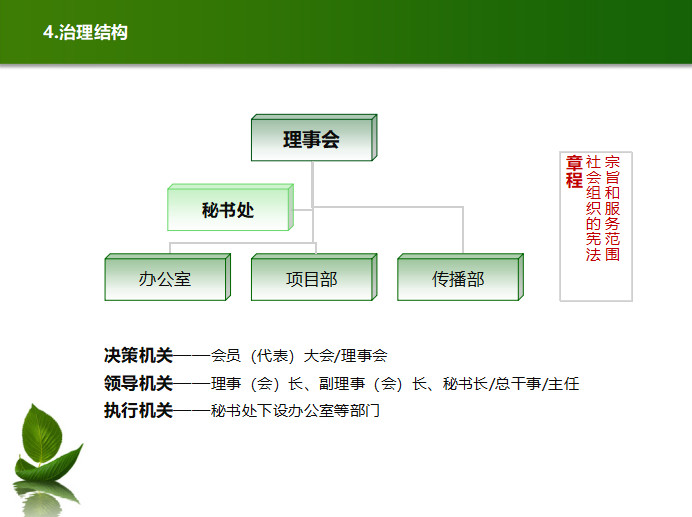 4.治理结构

理事会

秘书处

办公室

项目部

传播部

章程

社会组织的宪法

宗旨和服务范围

决策机关——会员（代表）大会/理事会

领导机关——理事（会）长、副理事（会）长、秘书长/总干事/主任

执行机关——秘书处下设办公室等部门